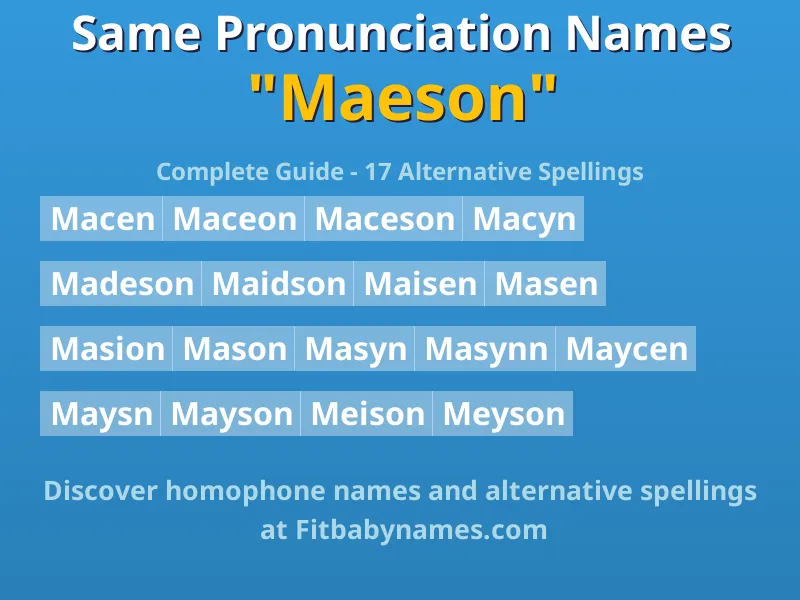 Same Pronunciation Names
"Maeson"

Complete Guide - 17 Alternative Spellings

Macen Maceon Maceson Macyn

Madeson Maidson Maisen Masen

Masion Mason Masyn Masynn Maycen

Maysn Mayson Meison Meyson

Discover homophone names and alternative spellings at Fitbabynames.com